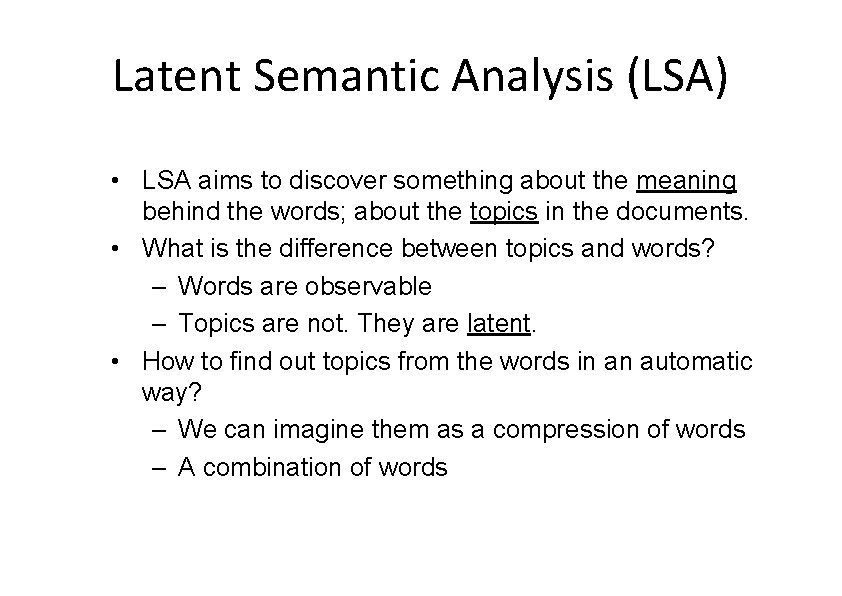 Latent Semantic Analysis (LSA)

• LSA aims to discover something about the meaning behind the words; about the topics in the documents.
• What is the difference between topics and words?
  – Words are observable
  – Topics are not. They are latent.
• How to find out topics from the words in an automatic way?
  – We can imagine them as a compression of words
  – A combination of words